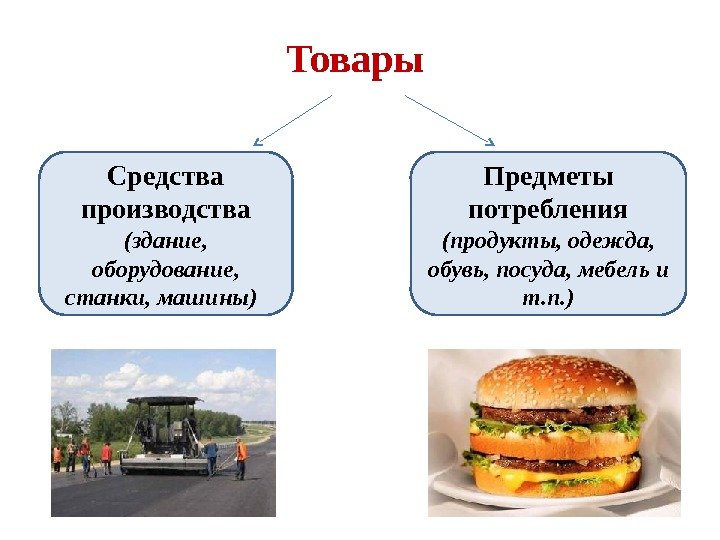 Товары

Средства производства (здание, оборудование, станки, машины)

Предметы потребления (продукты, одежда, обувь, посуда, мебель и т.п.)